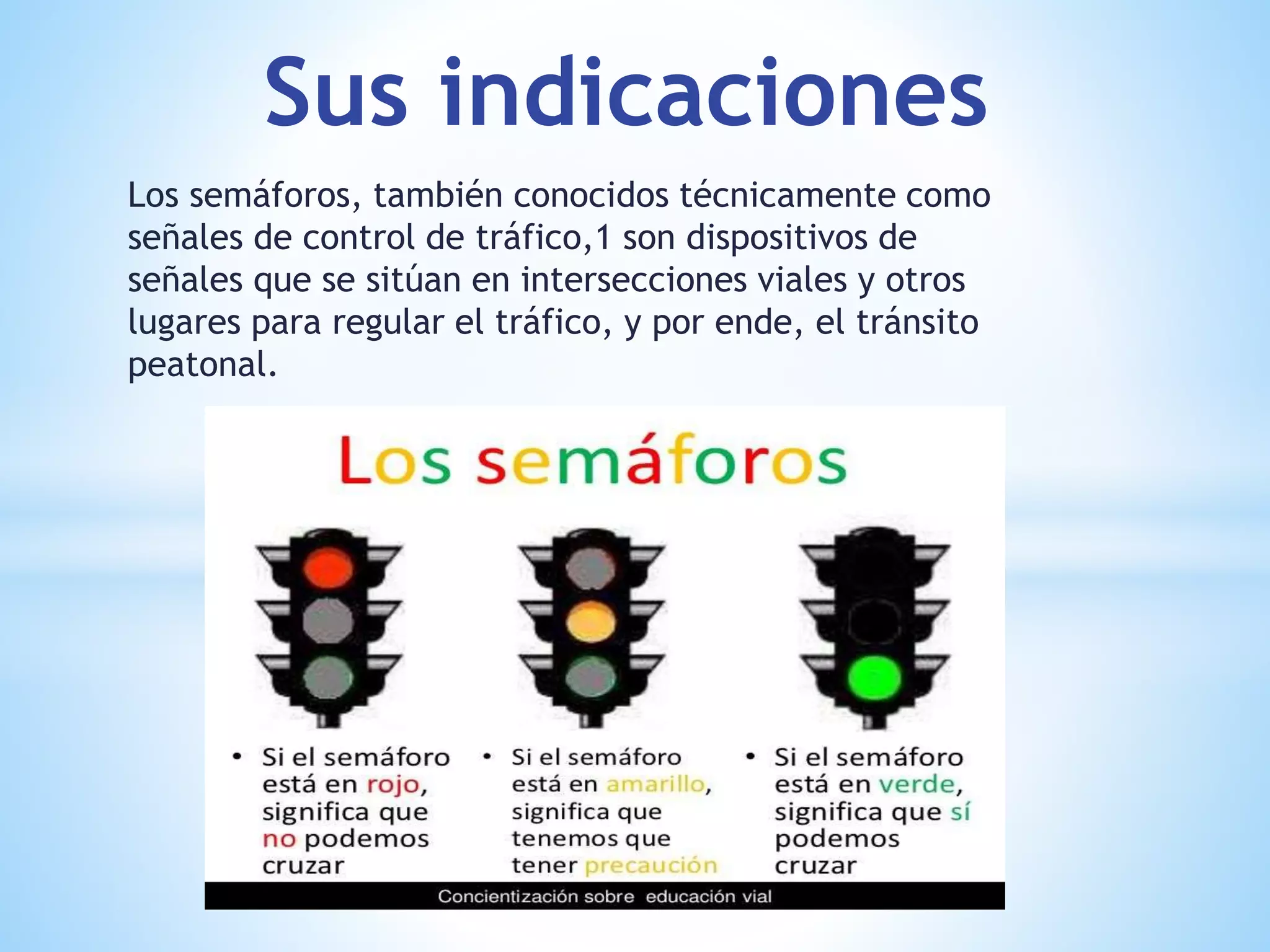 Sus indicaciones

Los semáforos, también conocidos técnicamente como señales de control de tráfico,1 son dispositivos de señales que se sitúan en intersecciones viales y otros lugares para regular el tráfico, y por ende, el tránsito peatonal.

Los semáforos

• Si el semáforo está en rojo, significa que no podemos cruzar

• Si el semáforo está en amarillo, significa que tenemos que tener precaución

• Si el semáforo está en verde, significa que sí podemos cruzar

Concientización sobre educación vial